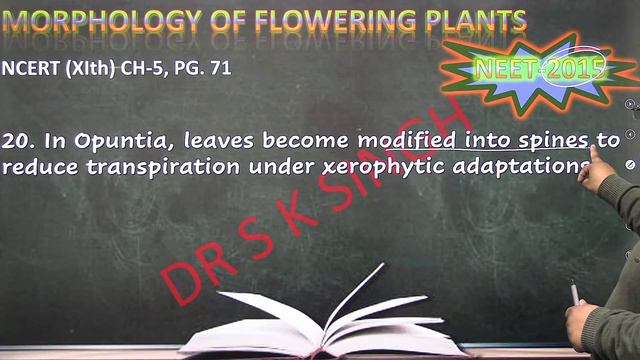 MORPHOLOGY OF FLOWERING PLANTS

NCERT (XIth) CH-5, PG. 71

NEET 2015

20. In Opuntia, leaves become modified into spines to reduce transpiration under xerophytic adaptations

DR S K SINGH